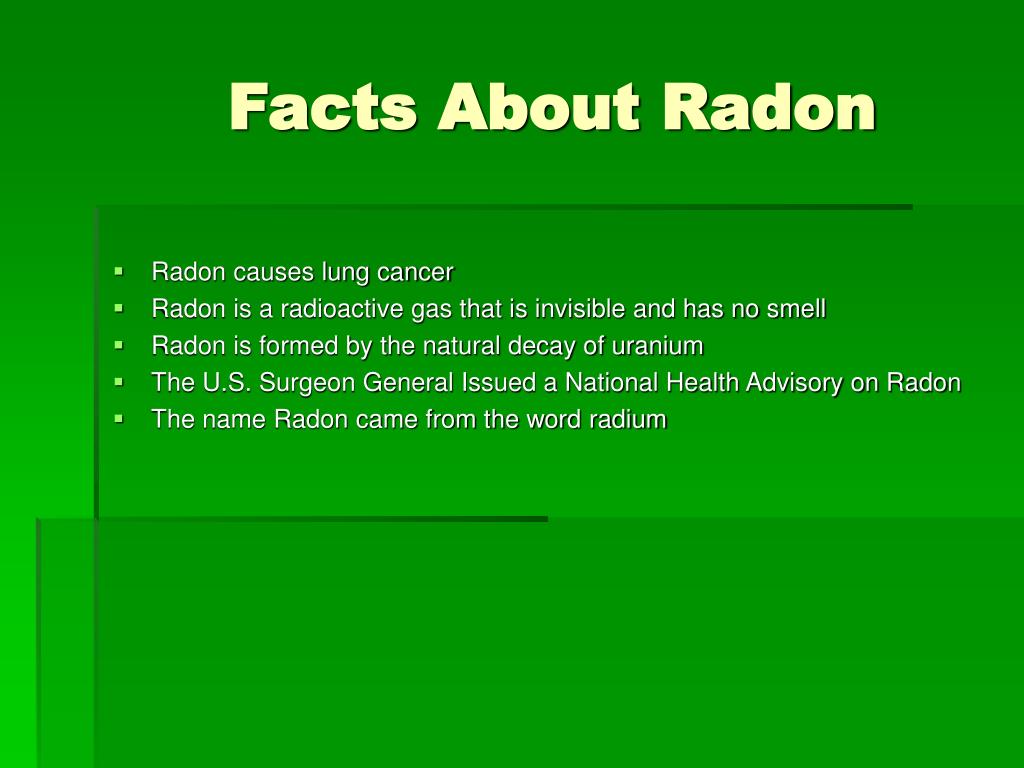 Facts About Radon

- Radon causes lung cancer
- Radon is a radioactive gas that is invisible and has no smell
- Radon is formed by the natural decay of uranium
- The U.S. Surgeon General Issued a National Health Advisory on Radon
- The name Radon came from the word radium